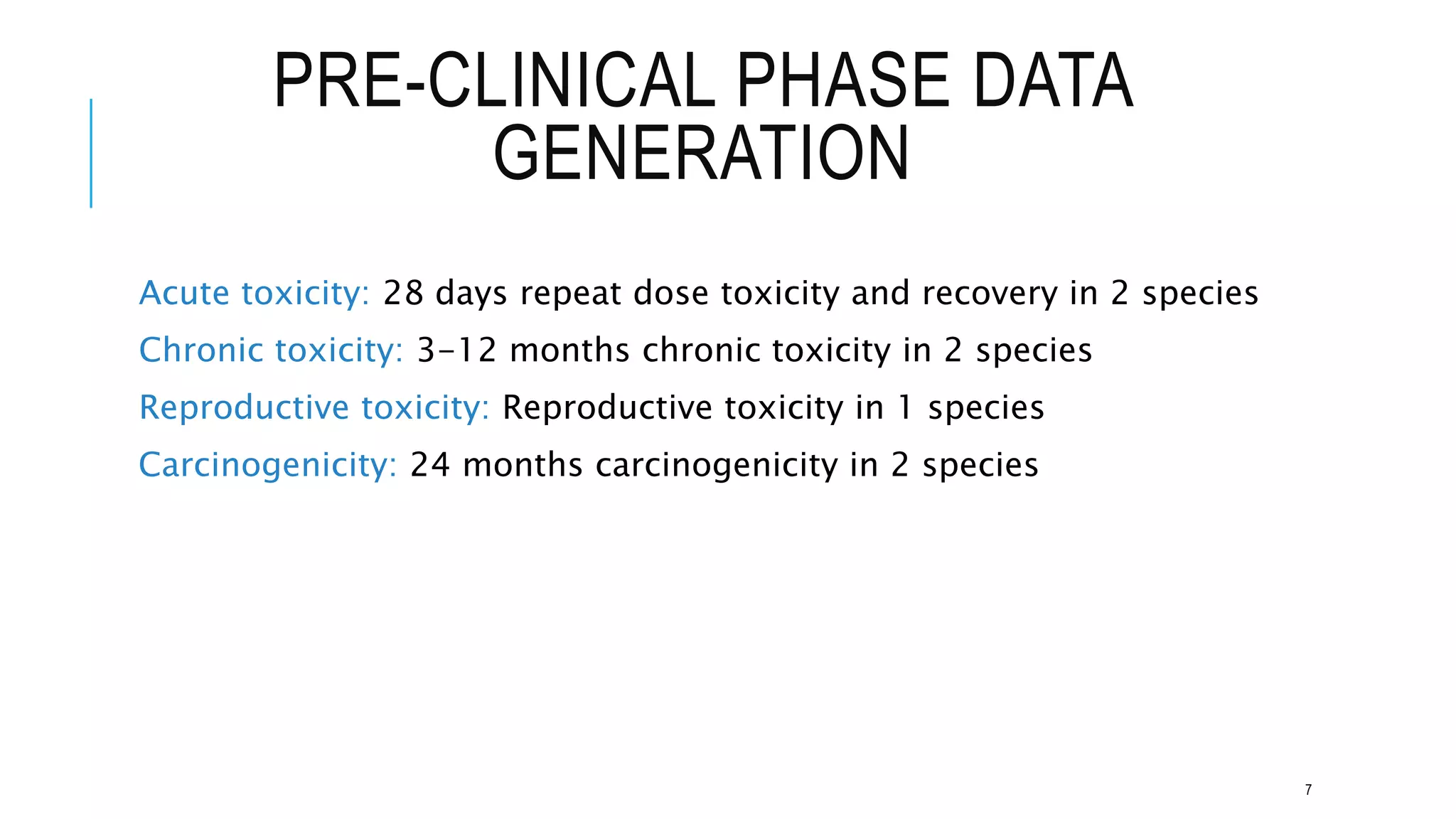 PRE-CLINICAL PHASE DATA GENERATION

Acute toxicity: 28 days repeat dose toxicity and recovery in 2 species

Chronic toxicity: 3-12 months chronic toxicity in 2 species

Reproductive toxicity: Reproductive toxicity in 1 species

Carcinogenicity: 24 months carcinogenicity in 2 species

7